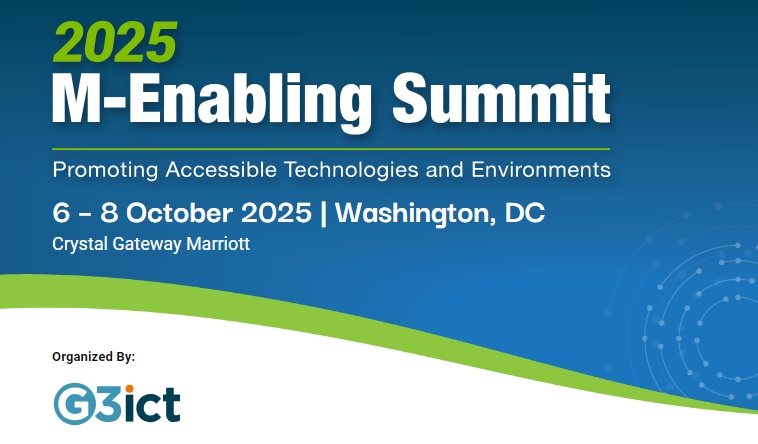 2025
M-Enabling Summit

Promoting Accessible Technologies and Environments

6 - 8 October 2025 | Washington, DC
Crystal Gateway Marriott

Organized By:

G3ict